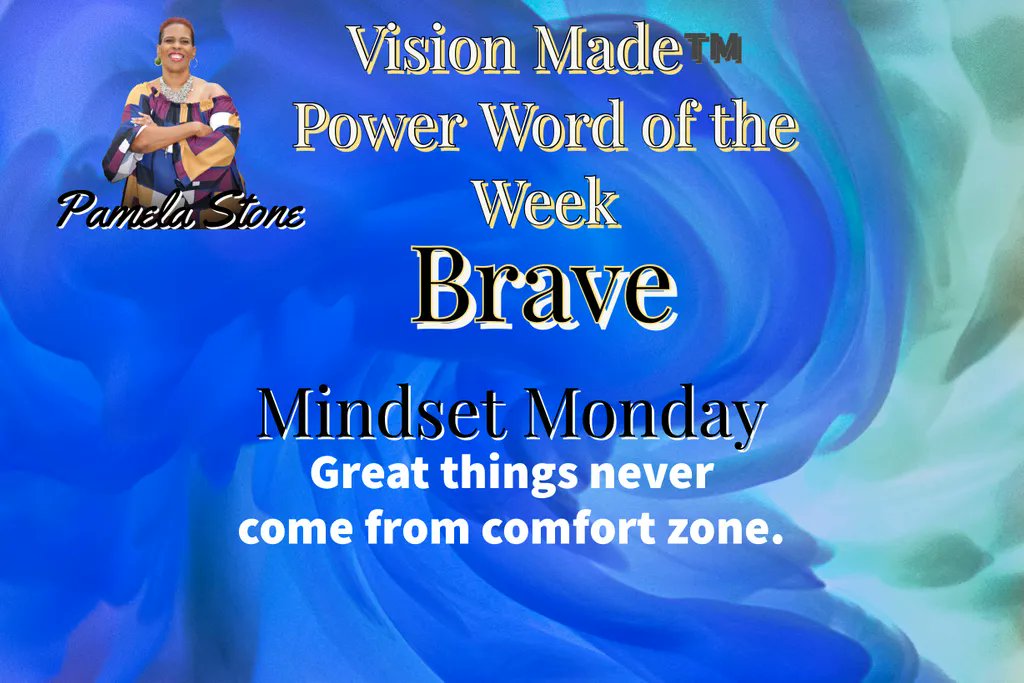 Pamela Stone

Vision Made™
Power Word of the Week

Brave

Mindset Monday

Great things never come from comfort zone.